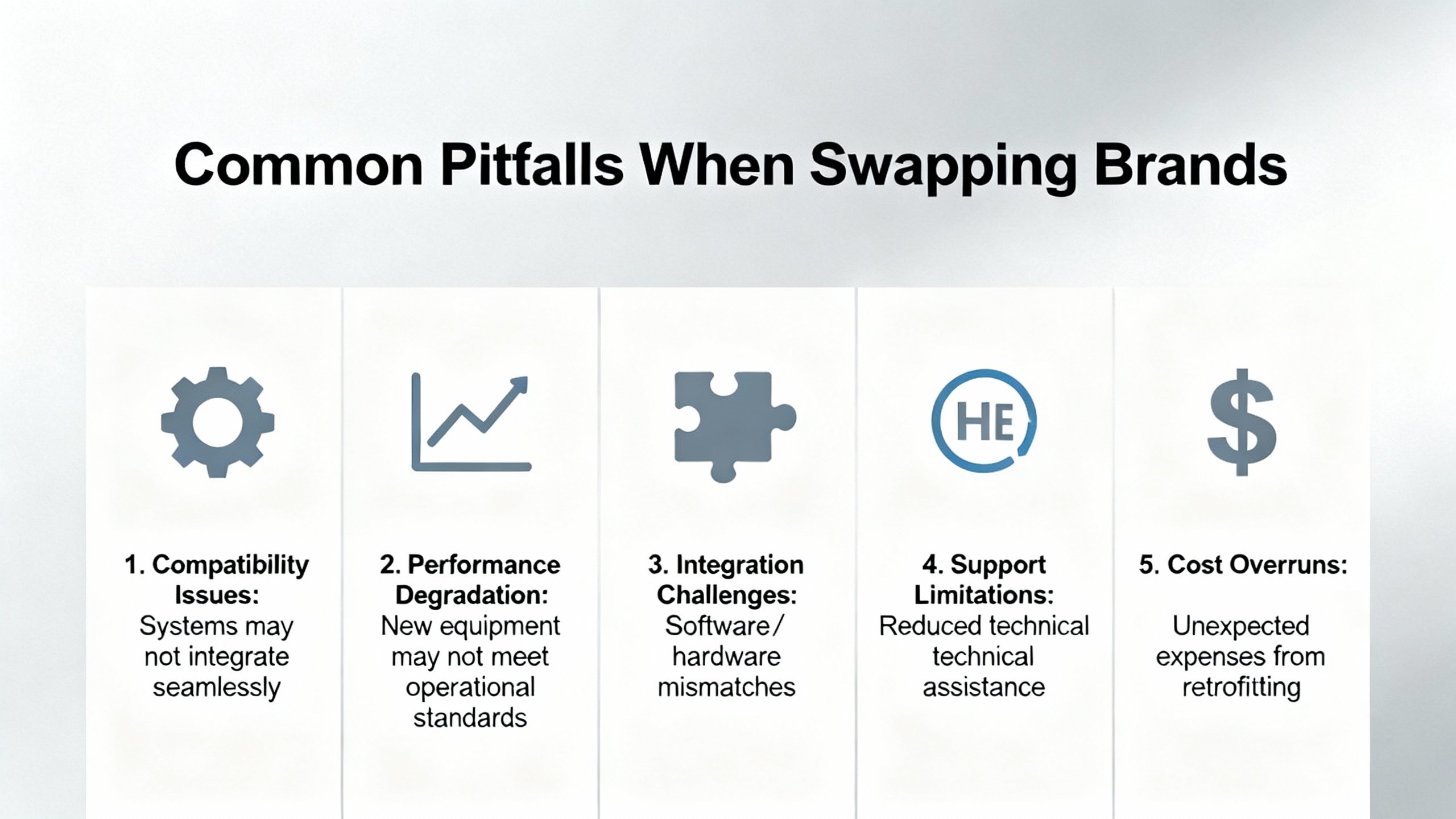 Common Pitfalls When Swapping Brands

1. Compatibility Issues: Systems may not integrate seamlessly

2. Performance Degradation: New equipment may not meet operational standards

3. Integration Challenges: Software/ hardware mismatches

HE

4. Support Limitations: Reduced technical technical assistance

$

5. Cost Overruns: Unexpected expenses from retrofitting